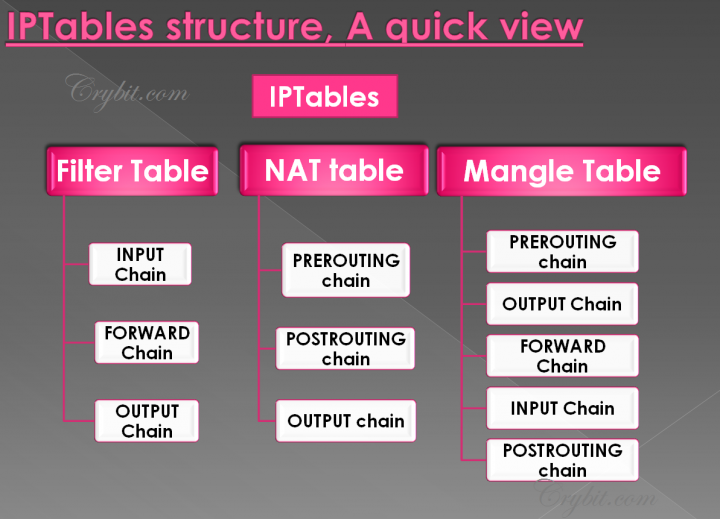 IPTables structure, A quick view

Crybit.com

IPTables

Filter Table

INPUT Chain

FORWARD Chain

OUTPUT Chain

NAT table

PREROUTING chain

POSTROUTING chain

OUTPUT chain

Mangle Table

PREROUTING chain

OUTPUT Chain

FORWARD Chain

INPUT Chain

POSTROUTING chain

Crybit.com